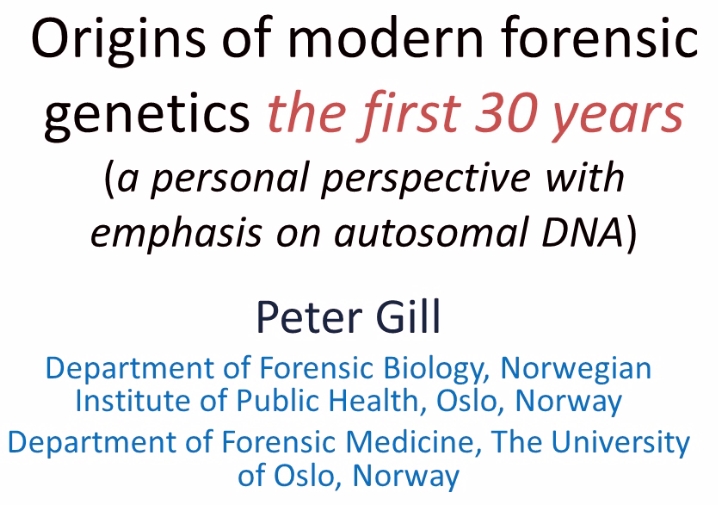 Origins of modern forensic genetics the first 30 years
(a personal perspective with emphasis on autosomal DNA)

Peter Gill

Department of Forensic Biology, Norwegian Institute of Public Health, Oslo, Norway

Department of Forensic Medicine, The University of Oslo, Norway